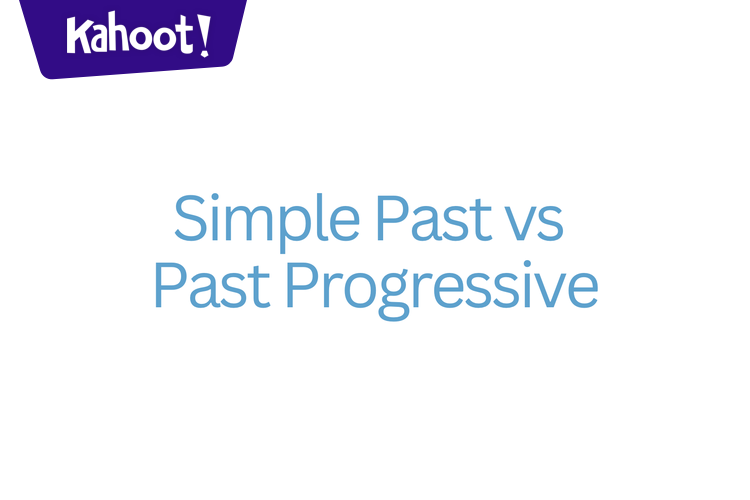 Kahoot!

Simple Past vs Past Progressive